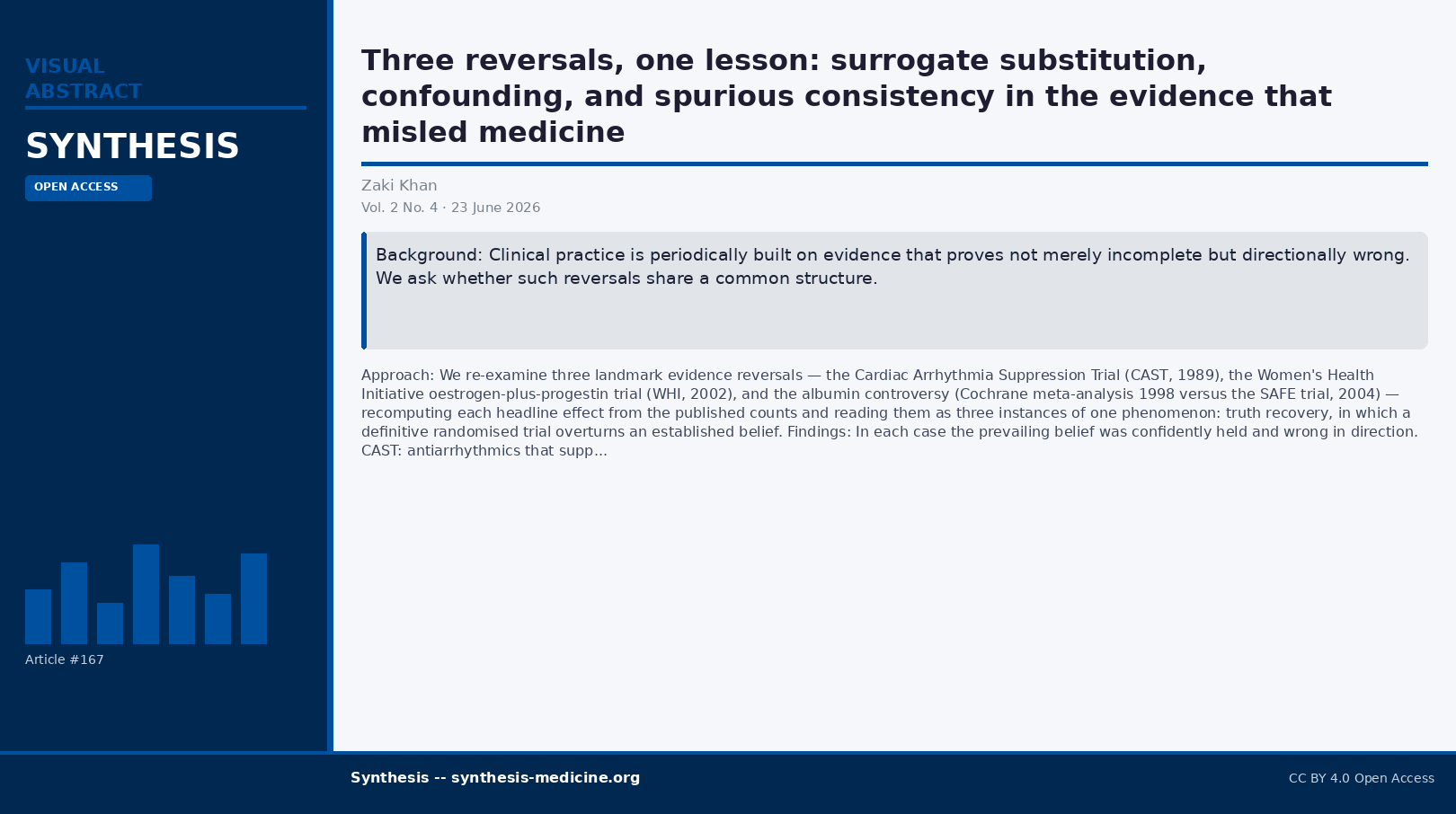 VISUAL ABSTRACT

SYNTHESIS

OPEN ACCESS

Article #167

Three reversals, one lesson: surrogate substitution, confounding, and spurious consistency in the evidence that misled medicine

Zaki Khan

Vol. 2 No. 4 · 23 June 2026

Background: Clinical practice is periodically built on evidence that proves not merely incomplete but directionally wrong. We ask whether such reversals share a common structure.

Approach: We re-examine three landmark evidence reversals — the Cardiac Arrhythmia Suppression Trial (CAST, 1989), the Women's Health Initiative oestrogen-plus-progestin trial (WHI, 2002), and the albumin controversy (Cochrane meta-analysis 1998 versus the SAFE trial, 2004) — recomputing each headline effect from the published counts and reading them as three instances of one phenomenon: truth recovery, in which a definitive randomised trial overturns an established belief. Findings: In each case the prevailing belief was confidently held and wrong in direction. CAST: antiarrhythmics that supp...

Synthesis -- synthesis-medicine.org

CC BY 4.0 Open Access